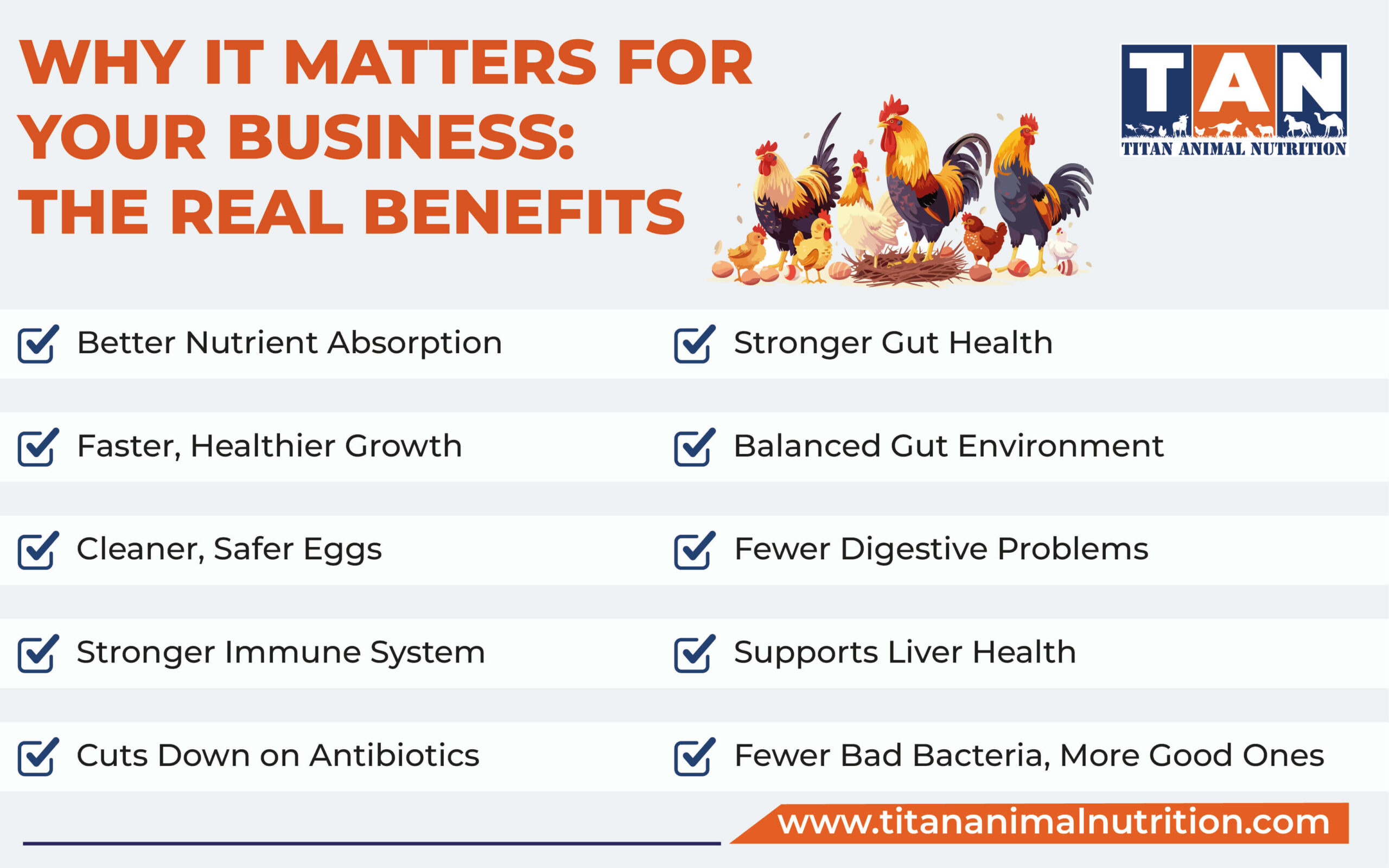 WHY IT MATTERS FOR YOUR BUSINESS: THE REAL BENEFITS

TAN
TITAN ANIMAL NUTRITION

Better Nutrient Absorption

Faster, Healthier Growth

Cleaner, Safer Eggs

Stronger Immune System

Cuts Down on Antibiotics

Stronger Gut Health

Balanced Gut Environment

Fewer Digestive Problems

Supports Liver Health

Fewer Bad Bacteria, More Good Ones

www.titananimalnutrition.com